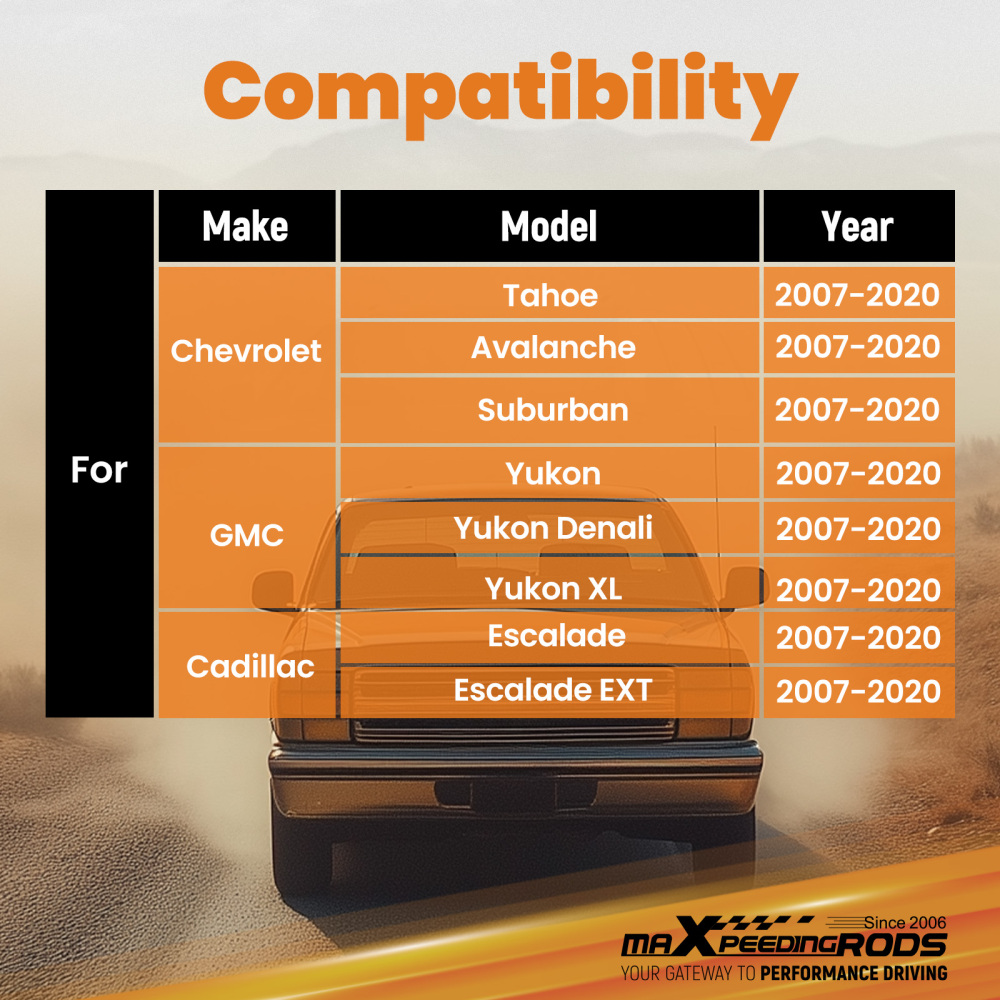 Compatibility

| | Make | Model | Year |
|---|---|---|---|
| For | Chevrolet | Tahoe | 2007-2020 |
| | | Avalanche | 2007-2020 |
| | | Suburban | 2007-2020 |
| | GMC | Yukon | 2007-2020 |
| | | Yukon Denali | 2007-2020 |
| | | Yukon XL | 2007-2020 |
| | Cadillac | Escalade | 2007-2020 |
| | | Escalade EXT | 2007-2020 |

Since 2006
maXpeedingRODS
YOUR GATEWAY TO PERFORMANCE DRIVING